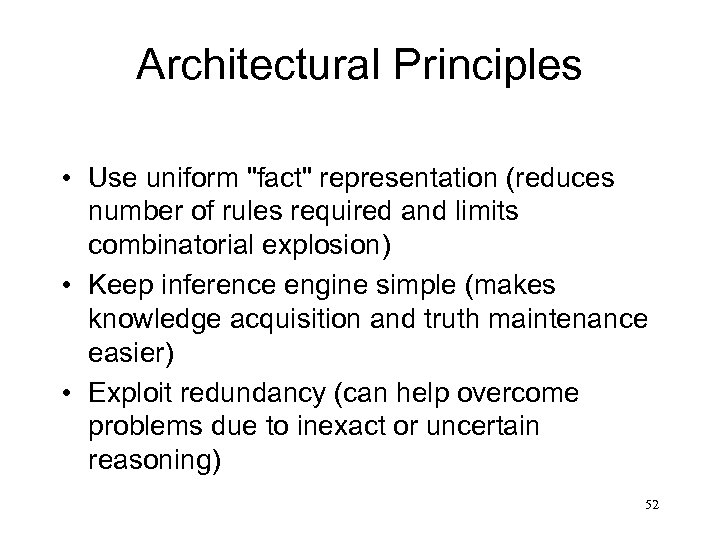 Architectural Principles

• Use uniform "fact" representation (reduces number of rules required and limits combinatorial explosion)
• Keep inference engine simple (makes knowledge acquisition and truth maintenance easier)
• Exploit redundancy (can help overcome problems due to inexact or uncertain reasoning)

52